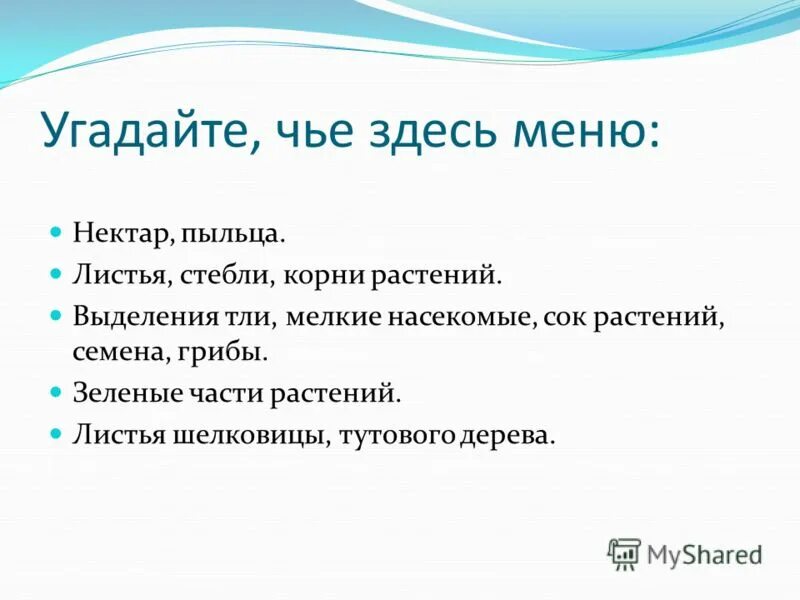 Угадайте, чье здесь меню:

- Нектар, пыльца.
- Листья, стебли, корни растений.
- Выделения тли, мелкие насекомые, сок растений, семена, грибы.
- Зеленые части растений.
- Листья шелковицы, тутового дерева.

MyShared